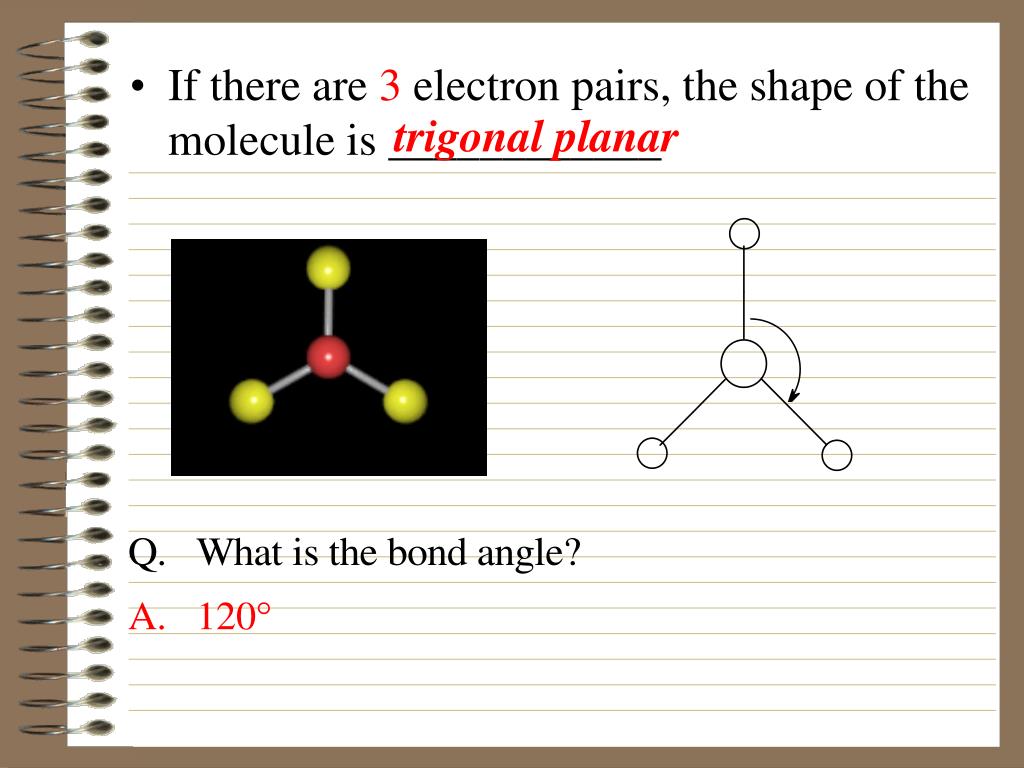 • If there are 3 electron pairs, the shape of the molecule is trigonal planar

Q. What is the bond angle?

A. 120°